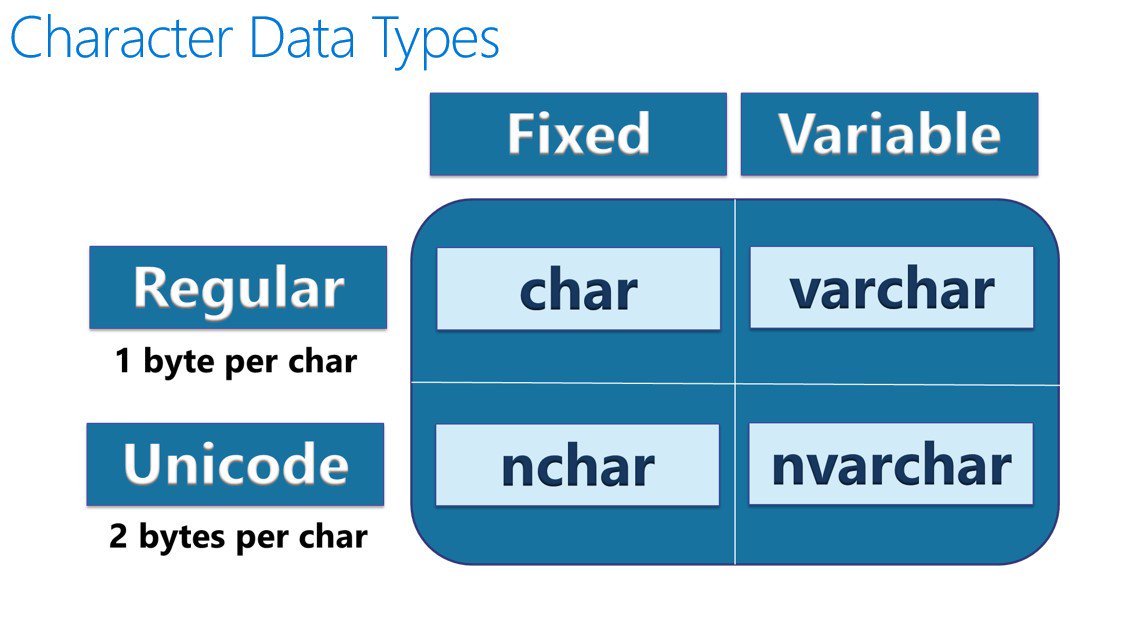 Character Data Types

| | Fixed | Variable |
|---|---|---|
| Regular 1 byte per char | char | varchar |
| Unicode 2 bytes per char | nchar | nvarchar |